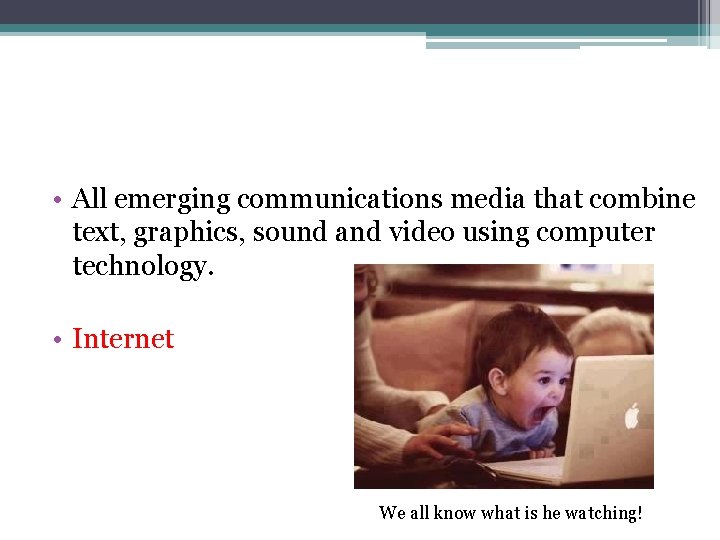 • All emerging communications media that combine text, graphics, sound and video using computer technology.

• Internet

We all know what is he watching!